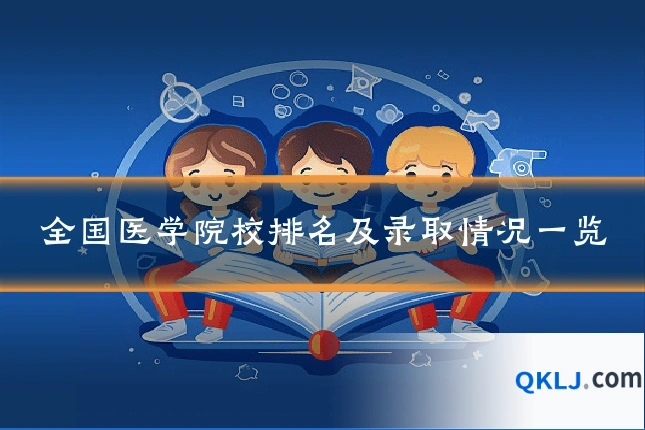 全国医学院校排名及录取情况一览

QKLJ.com